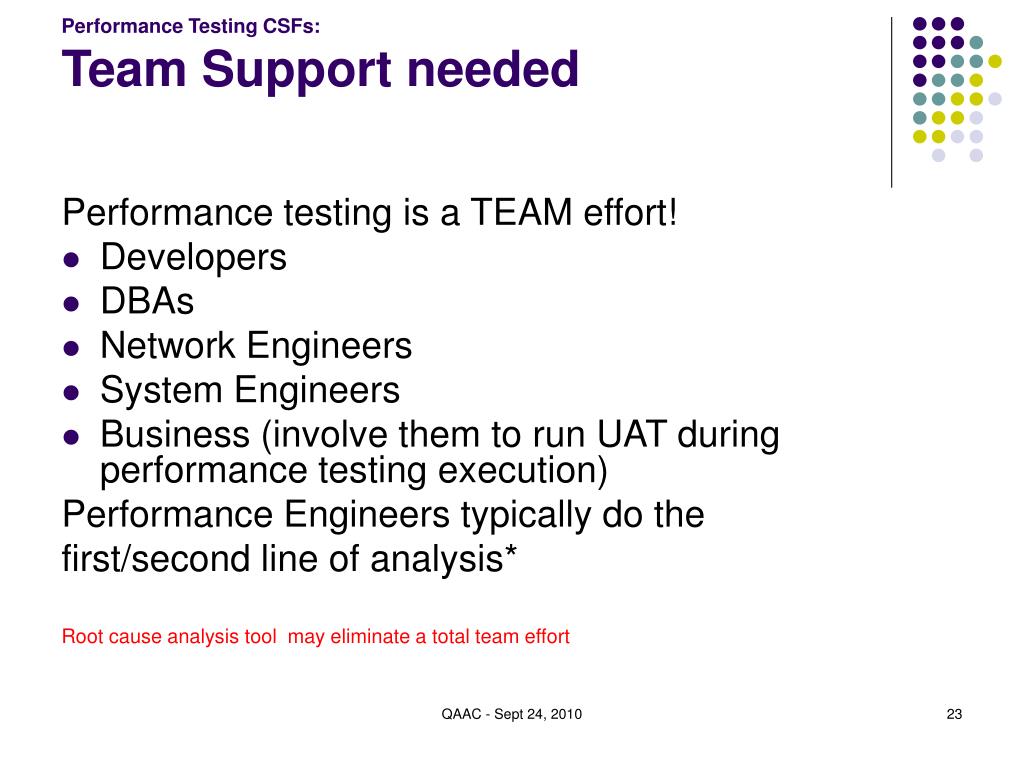 Performance Testing CSFs:
Team Support needed

Performance testing is a TEAM effort!
- Developers
- DBAs
- Network Engineers
- System Engineers
- Business (involve them to run UAT during performance testing execution)

Performance Engineers typically do the first/second line of analysis*

Root cause analysis tool may eliminate a total team effort

QAAC - Sept 24, 2010

23